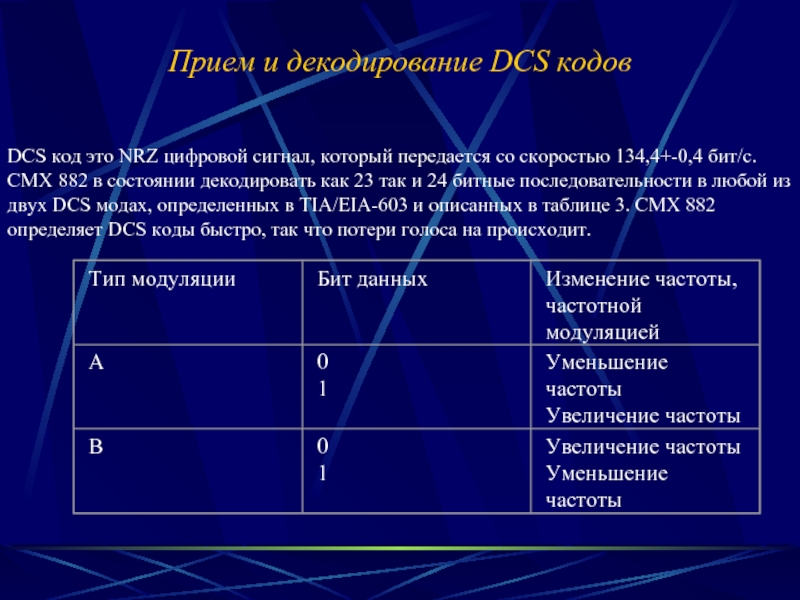 Прием и декодирование DCS кодов

DCS код это NRZ цифровой сигнал, который передается со скоростью 134,4+-0,4 бит/с. CMX 882 в состоянии декодировать как 23 так и 24 битные последовательности в любой из двух DCS модах, определенных в TIA/EIA-603 и описанных в таблице 3. CMX 882 определяет DCS коды быстро, так что потери голоса на происходит.

| Тип модуляции | Бит данных | Изменение частоты, частотной модуляцией |
|---|---|---|
| A | 0<br>1 | Уменьшение частоты<br>Увеличение частоты |
| B | 0<br>1 | Увеличение частоты<br>Уменьшение частоты |